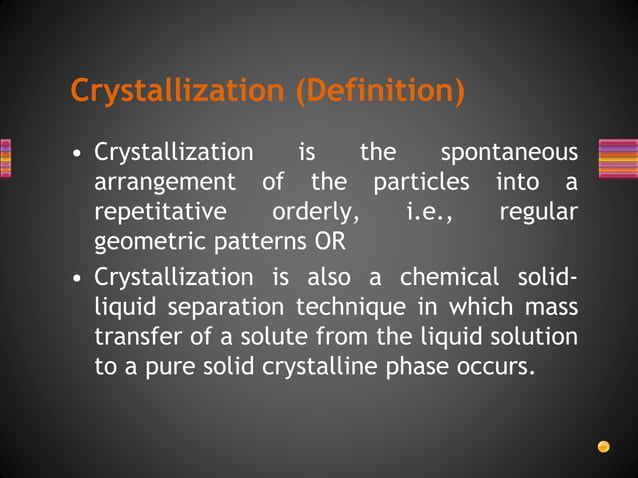 Crystallization (Definition)

• Crystallization is the spontaneous arrangement of the particles into a repetitative orderly, i.e., regular geometric patterns OR

• Crystallization is also a chemical solid-liquid separation technique in which mass transfer of a solute from the liquid solution to a pure solid crystalline phase occurs.